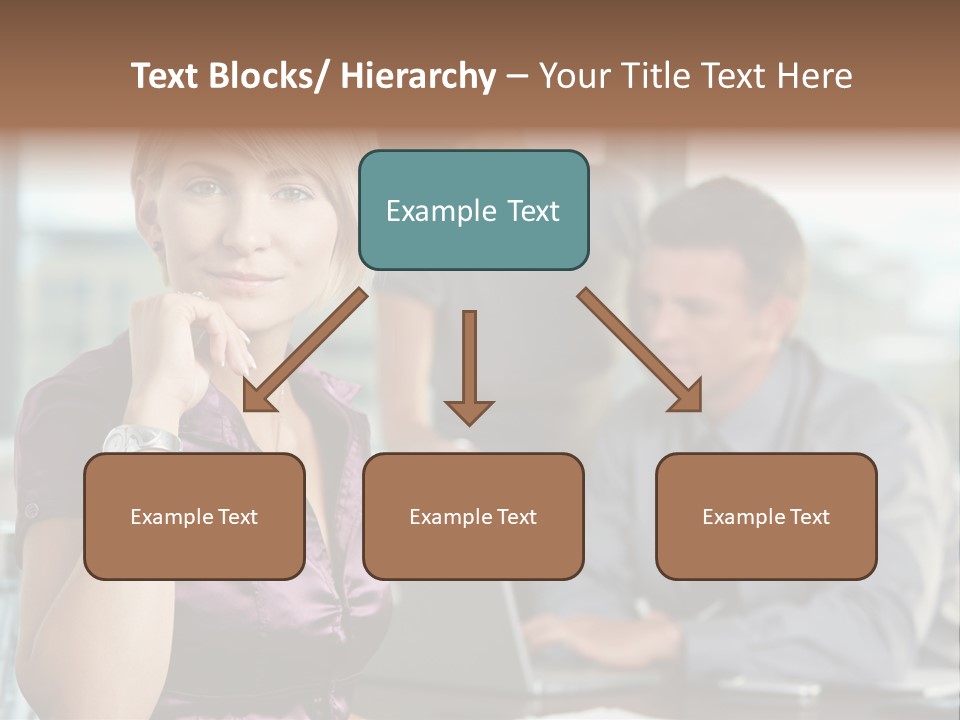 Text Blocks/ Hierarchy – Your Title Text Here

Example Text

Example Text

Example Text

Example Text